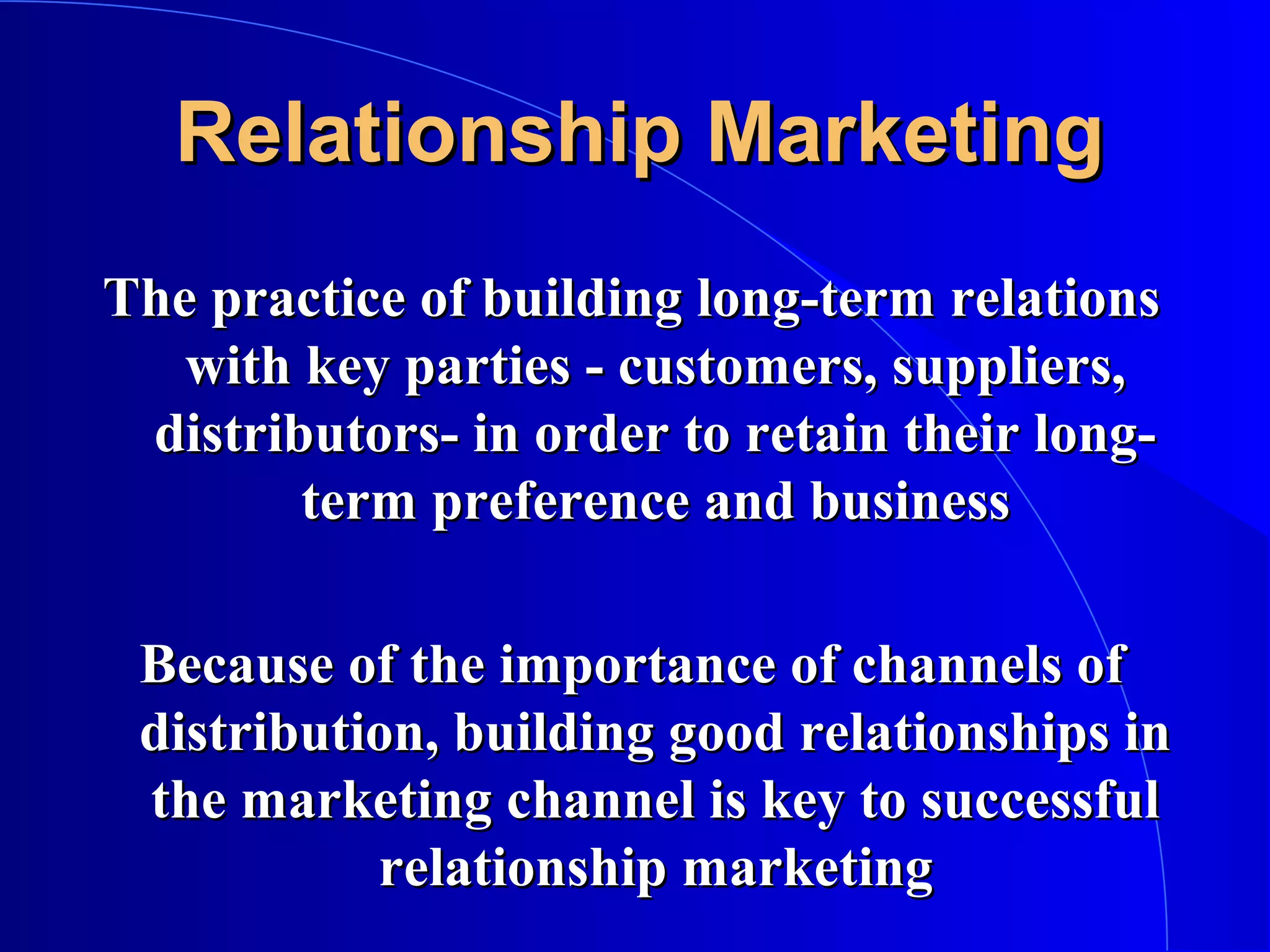 Relationship Marketing

The practice of building long-term relations with key parties - customers, suppliers, distributors- in order to retain their long-term preference and business

Because of the importance of channels of distribution, building good relationships in the marketing channel is key to successful relationship marketing